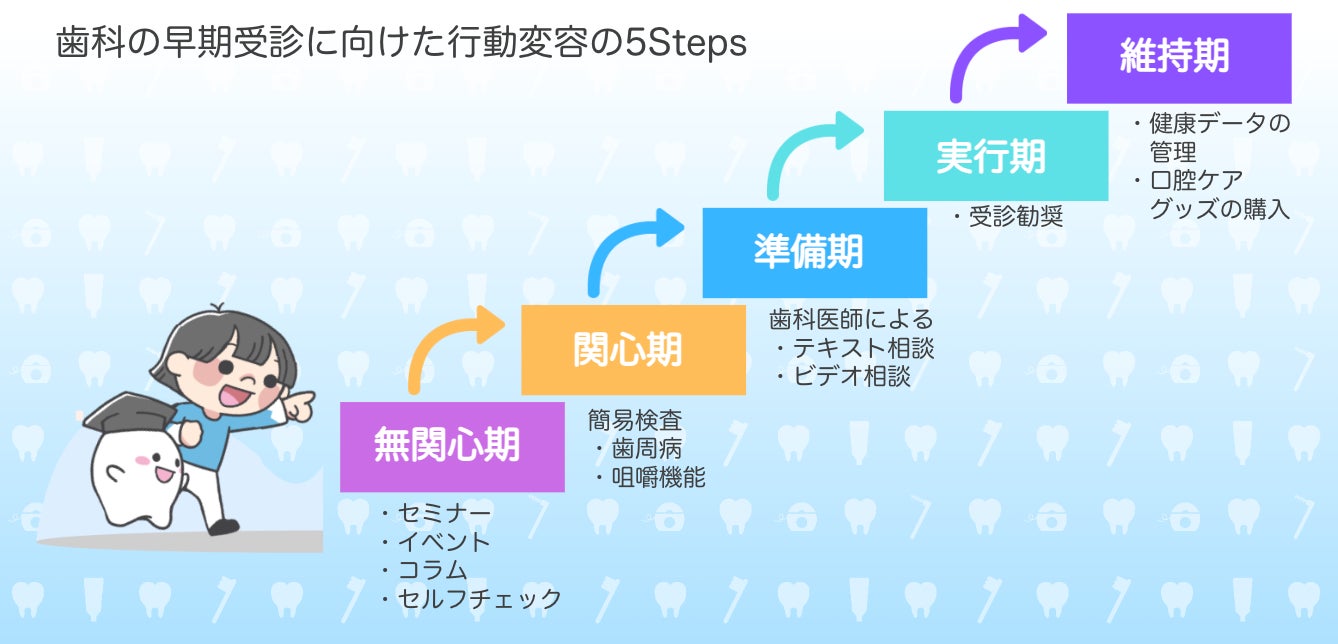 歯科の早期受診に向けた行動変容の5Steps

無関心期
・セミナー
・イベント
・コラム
・セルフチェック

関心期
簡易検査
・歯周病
・咀嚼機能

準備期
歯科医師による
・テキスト相談
・ビデオ相談

実行期
・受診勧奨

維持期
・健康データの管理
・口腔ケアグッズの購入